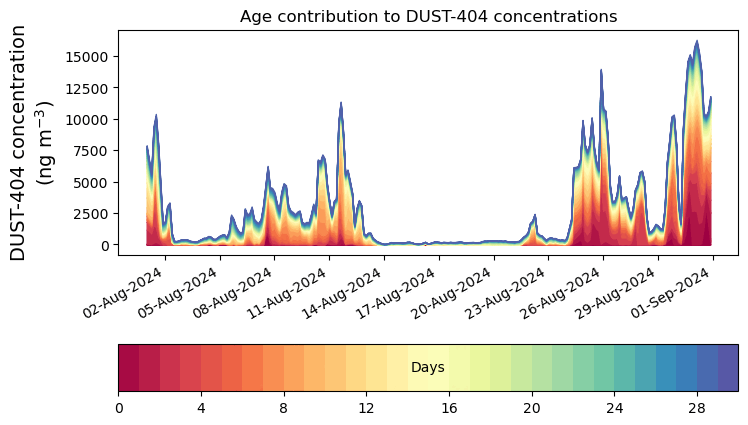 Age contribution to DUST-404 concentrations

DUST-404 concentration (ng m$^{-3}$)

15000
12500
10000
7500
5000
2500
0

02-Aug-2024
05-Aug-2024
08-Aug-2024
11-Aug-2024
14-Aug-2024
17-Aug-2024
20-Aug-2024
23-Aug-2024
26-Aug-2024
29-Aug-2024
01-Sep-2024

Days

0
4
8
12
16
20
24
28